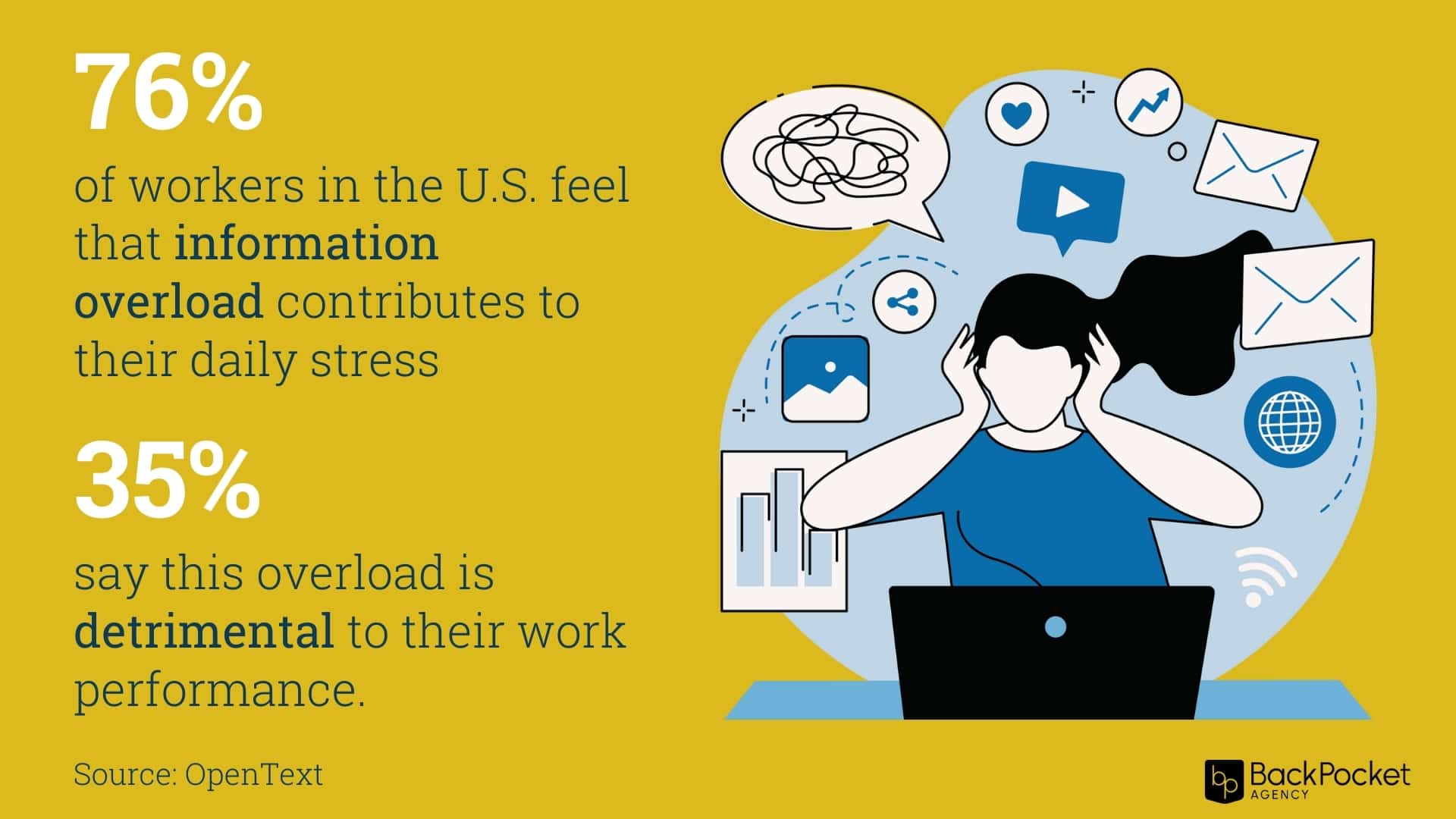 76%

of workers in the U.S. feel that information overload contributes to their daily stress

35%

say this overload is detrimental to their work performance.

Source: OpenText

bp BackPocket AGENCY